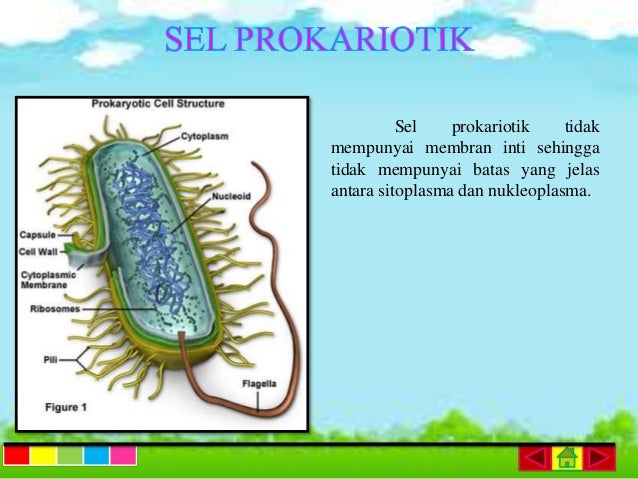 SEL PROKARIOTIK

Prokaryotic Cell Structure

Cytoplasm

Nucleoid

Capsule

Cell Wall

Cytoplasmic Membrane

Ribosomes

Pili

Flagella

Figure 1

Sel prokariotik tidak mempunyai membran inti sehingga tidak mempunyai batas yang jelas antara sitoplasma dan nukleoplasma.